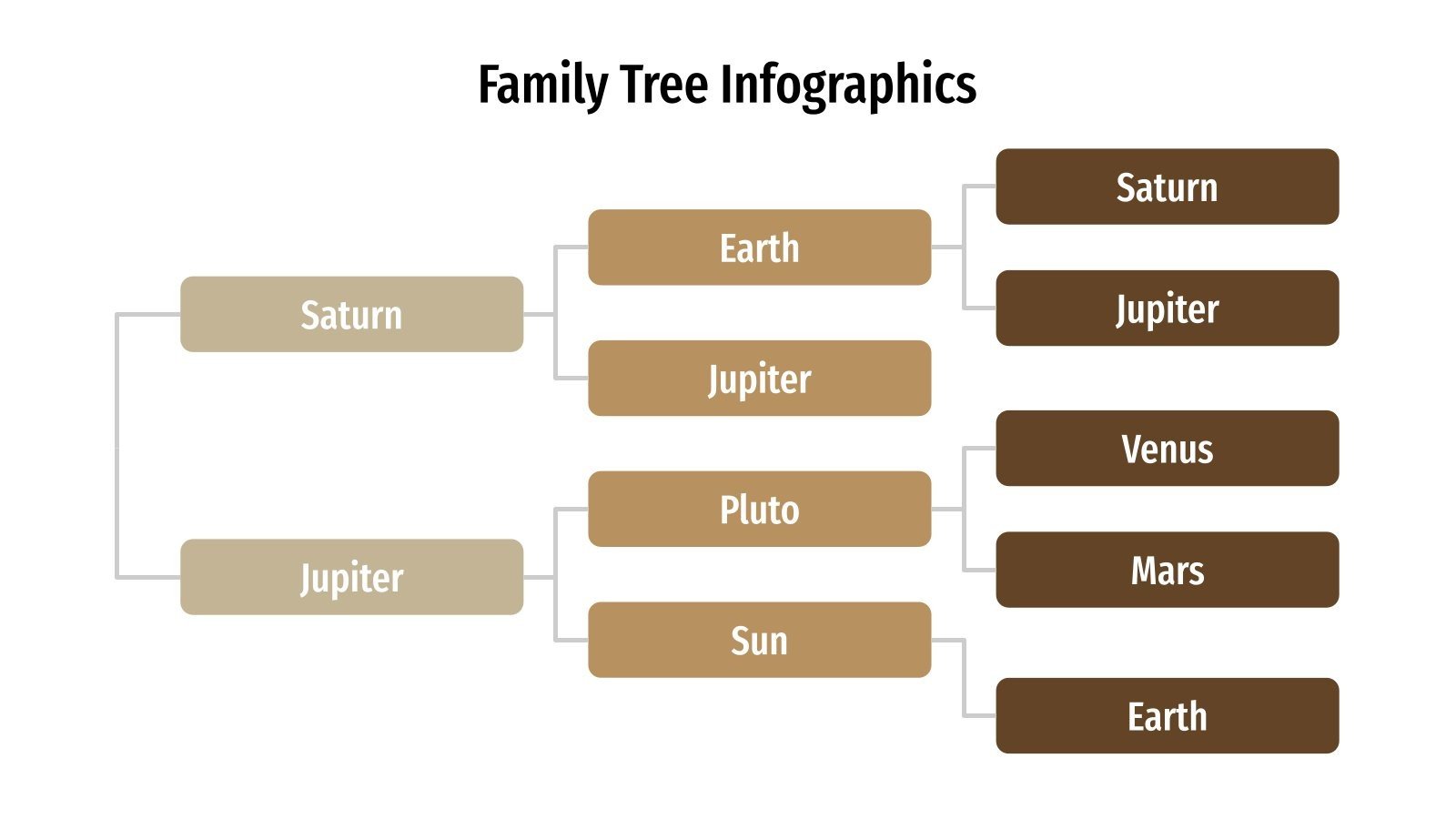 Family Tree Infographics

Saturn

Jupiter

Earth

Jupiter

Pluto

Sun

Saturn

Jupiter

Venus

Mars

Earth